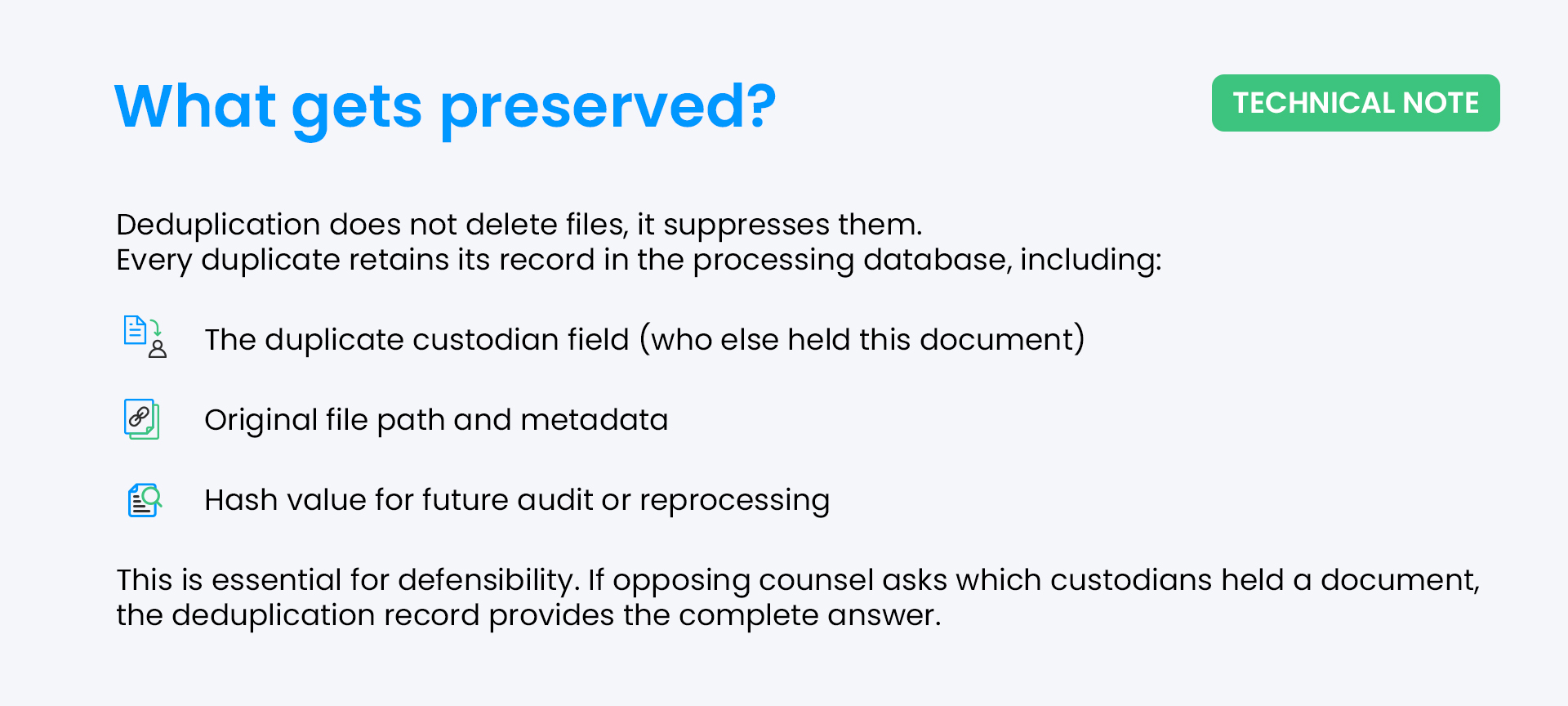 What gets preserved?

TECHNICAL NOTE

Deduplication does not delete files, it suppresses them.
Every duplicate retains its record in the processing database, including:

The duplicate custodian field (who else held this document)

Original file path and metadata

Hash value for future audit or reprocessing

This is essential for defensibility. If opposing counsel asks which custodians held a document, the deduplication record provides the complete answer.